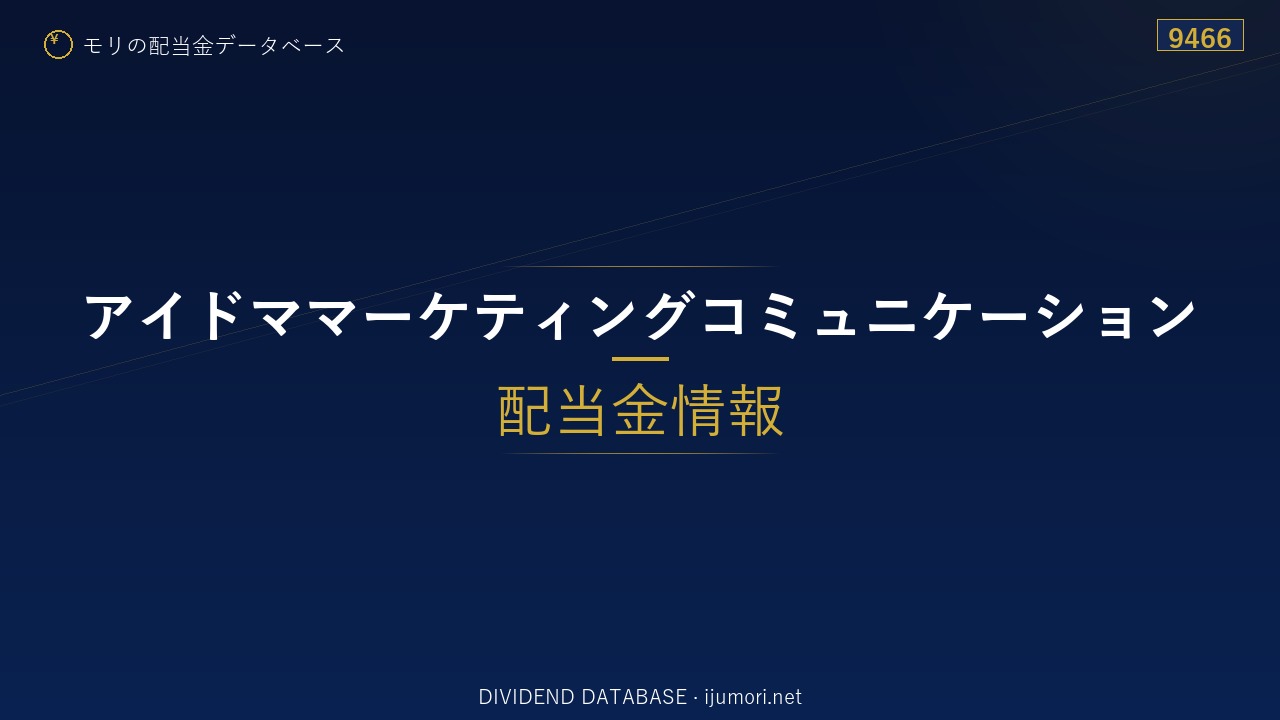 ¥ モリの配当金データベース

9466

アイドママーケティングコミュニケーション

配当金情報

DIVIDEND DATABASE · ijumori.net